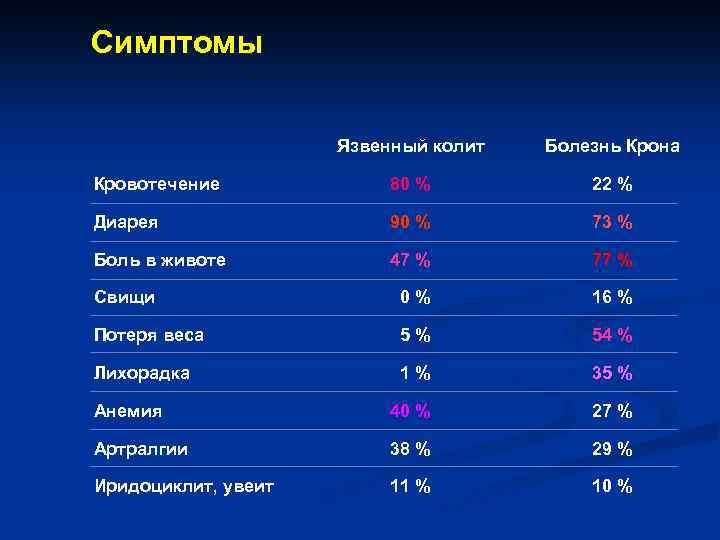 Симптомы

|  | Язвенный колит | Болезнь Крона |
|---|---|---|
| Кровотечение | 80 % | 22 % |
| Диарея | 90 % | 73 % |
| Боль в животе | 47 % | 77 % |
| Свищи | 0 % | 16 % |
| Потеря веса | 5 % | 54 % |
| Лихорадка | 1 % | 35 % |
| Анемия | 40 % | 27 % |
| Артралгии | 38 % | 29 % |
| Иридоциклит, увеит | 11 % | 10 % |